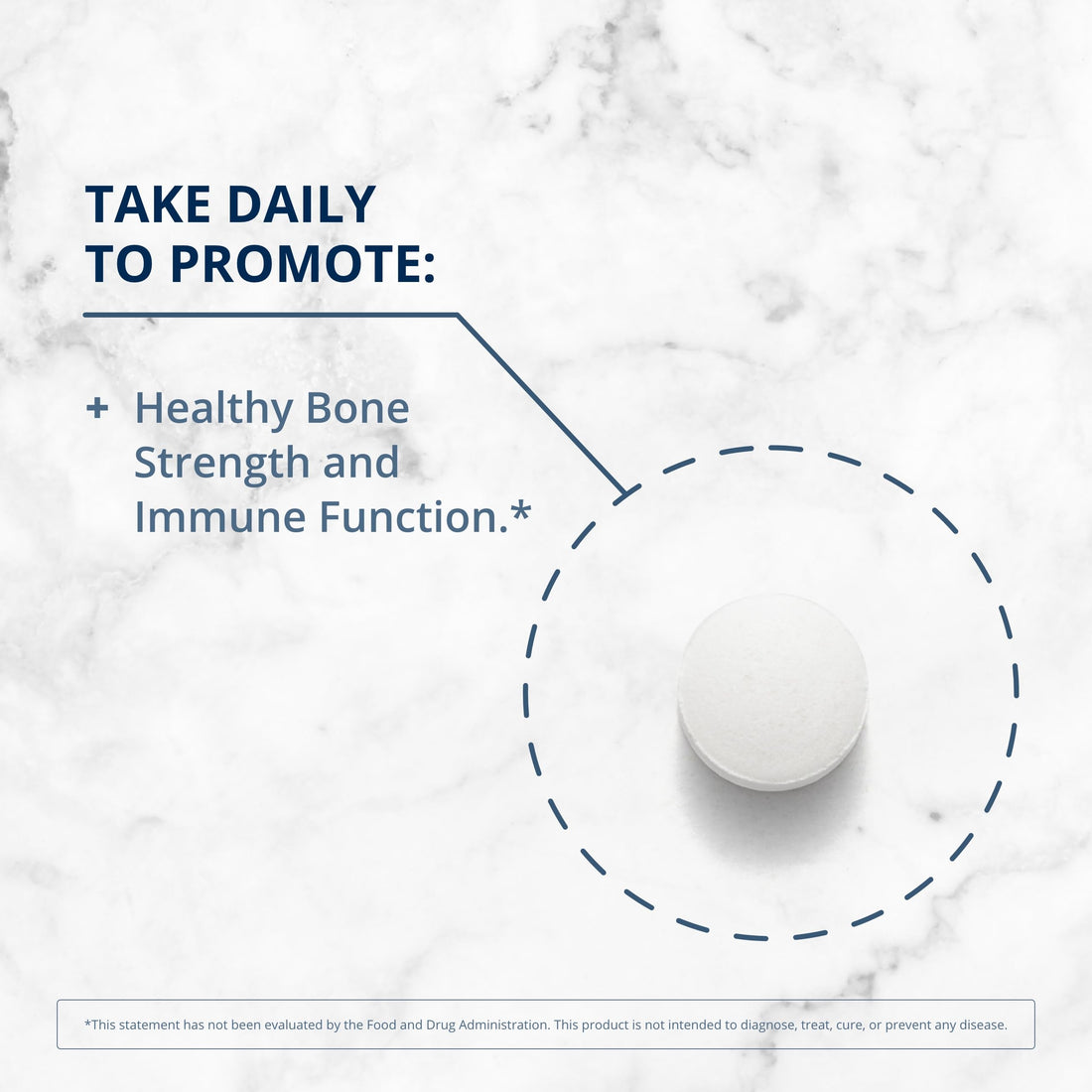 TAKE DAILY TO PROMOTE:

+ Healthy Bone Strength and Immune Function.*

*This statement has not been evaluated by the Food and Drug Administration. This product is not intended to diagnose, treat, cure, or prevent any disease.